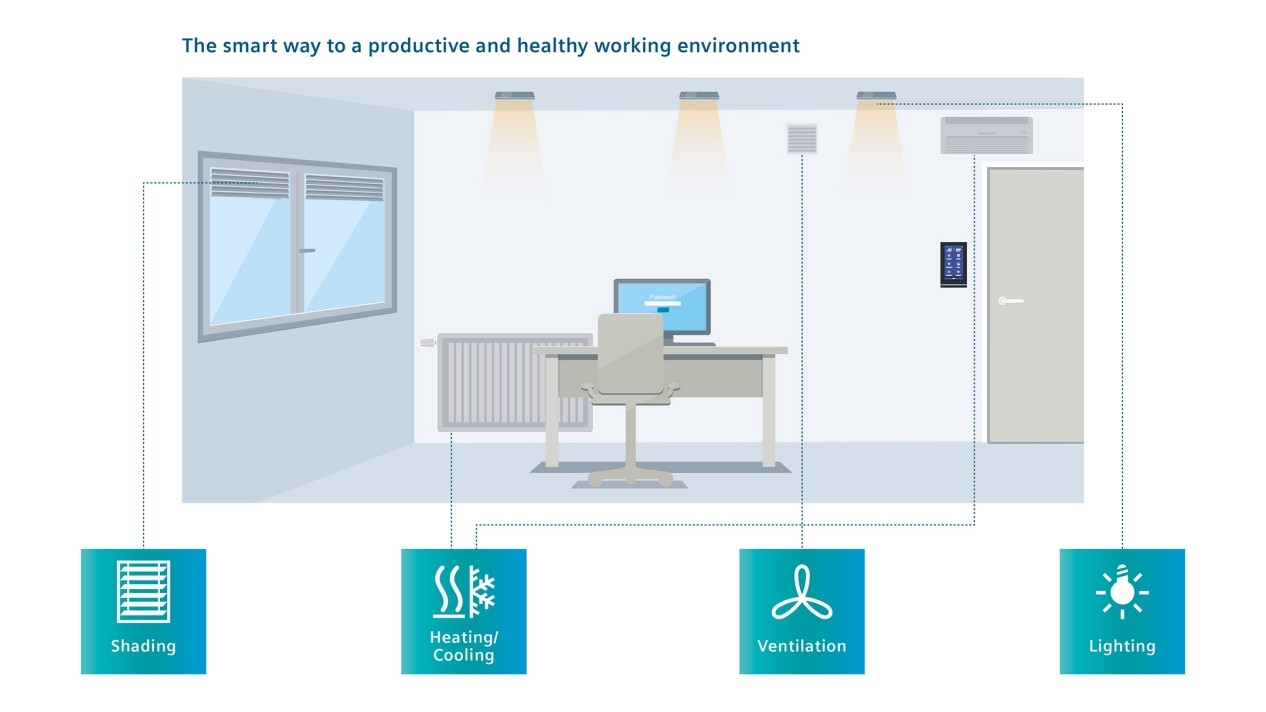 The smart way to a productive and healthy working environment

Password

Shading

Heating/ Cooling

Ventilation

Lighting